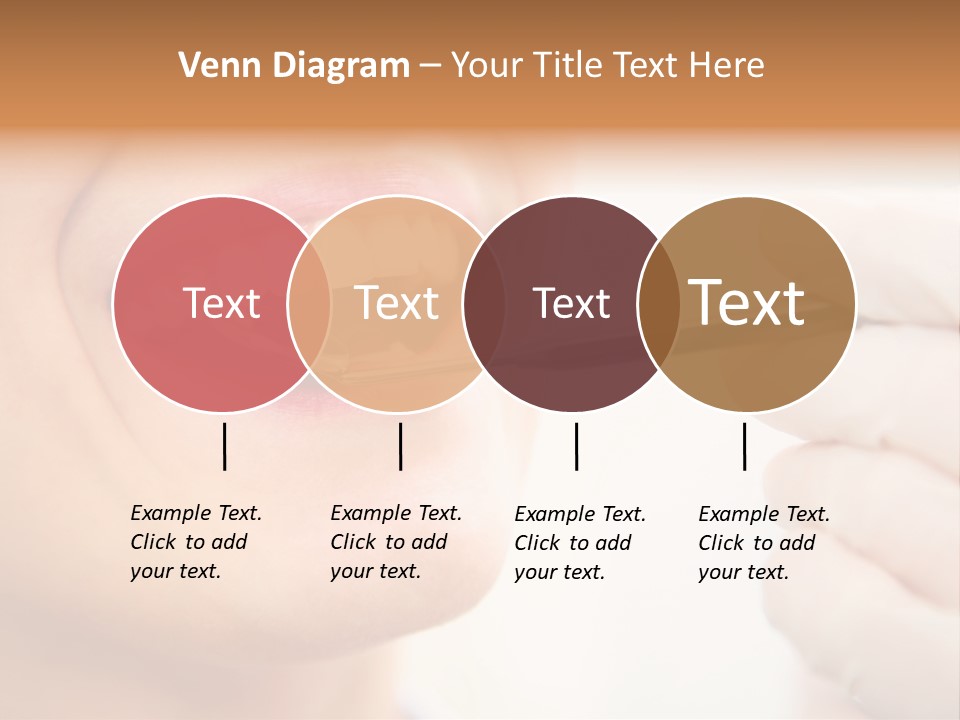 Venn Diagram – Your Title Text Here

Text

Text

Text

Text

Example Text. Click to add your text.

Example Text. Click to add your text.

Example Text. Click to add your text.

Example Text. Click to add your text.